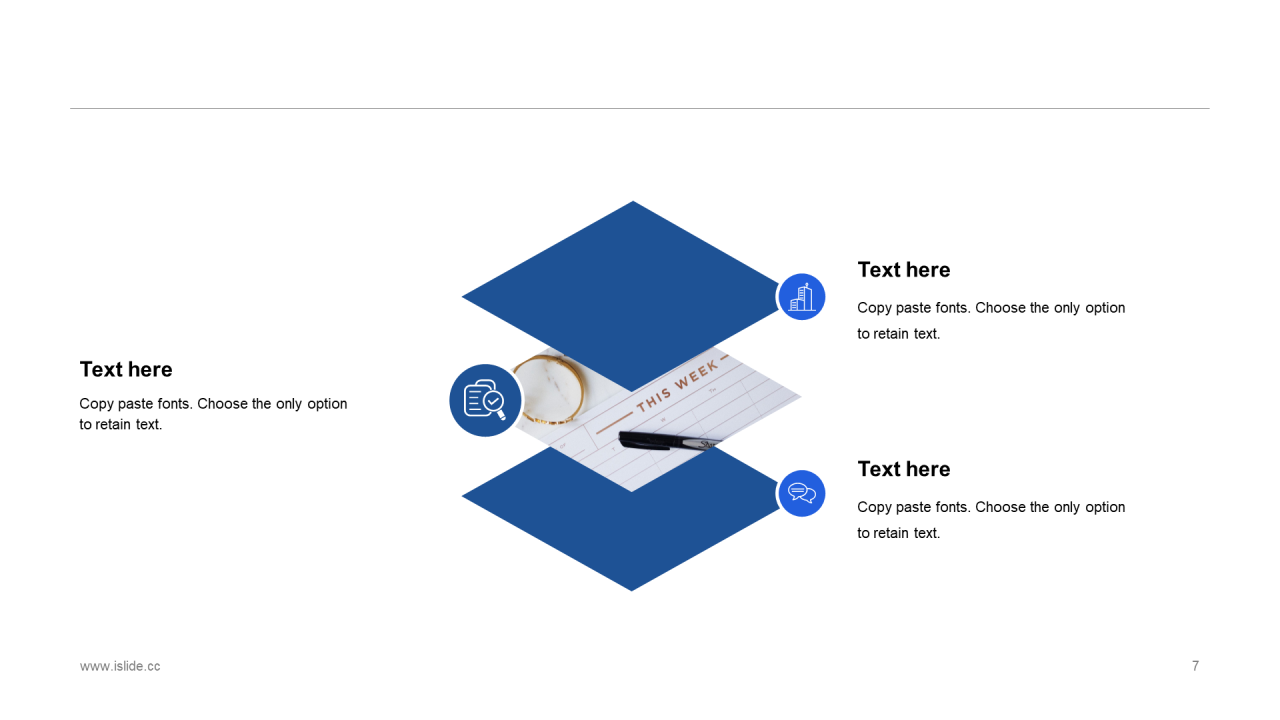 Text here

Copy paste fonts. Choose the only option to retain text.

THIS WEEK

Text here

Copy paste fonts. Choose the only option to retain text.

Text here

Copy paste fonts. Choose the only option to retain text.

www.islide.cc

7